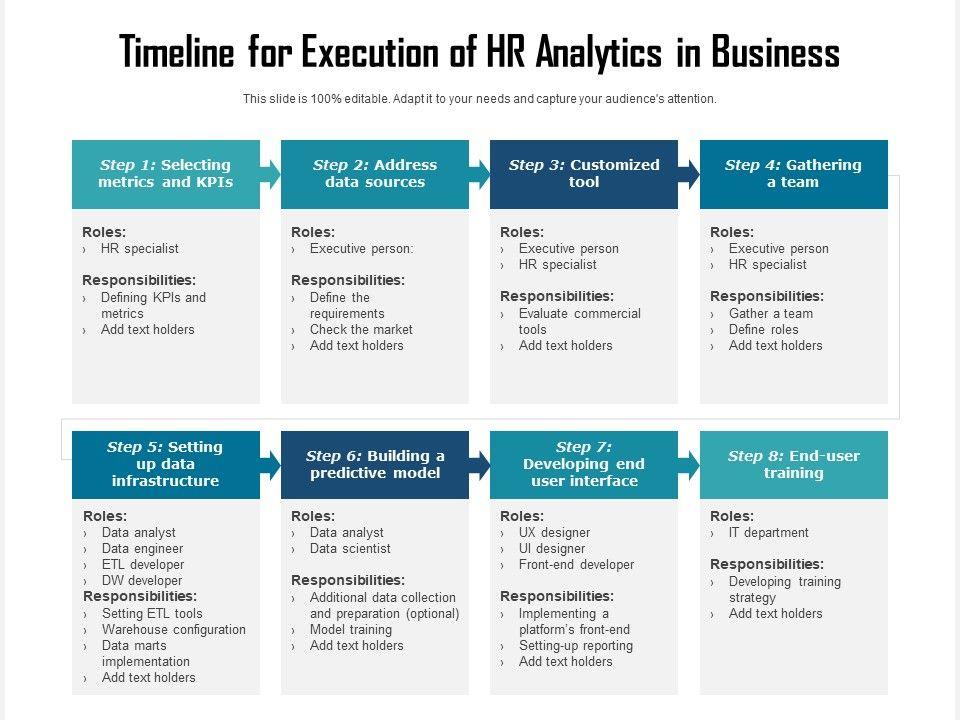 Timeline for Execution of HR Analytics in Business

This slide is 100% editable. Adapt it to your needs and capture your audience's attention.

Step 1: Selecting metrics and KPIs

Roles:
› HR specialist

Responsibilities:
› Defining KPIs and metrics
› Add text holders

Step 2: Address data sources

Roles:
› Executive person:

Responsibilities:
› Define the requirements
› Check the market
› Add text holders

Step 3: Customized tool

Roles:
› Executive person
› HR specialist

Responsibilities:
› Evaluate commercial tools
› Add text holders

Step 4: Gathering a team

Roles:
› Executive person
› HR specialist

Responsibilities:
› Gather a team
› Define roles
› Add text holders

Step 5: Setting up data infrastructure

Roles:
› Data analyst
› Data engineer
› ETL developer
› DW developer

Responsibilities:
› Setting ETL tools
› Warehouse configuration
› Data marts implementation
› Add text holders

Step 6: Building a predictive model

Roles:
› Data analyst
› Data scientist

Responsibilities:
› Additional data collection and preparation (optional)
› Model training
› Add text holders

Step 7: Developing end user interface

Roles:
› UX designer
› UI designer
› Front-end developer

Responsibilities:
› Implementing a platform's front-end
› Setting-up reporting
› Add text holders

Step 8: End-user training

Roles:
› IT department

Responsibilities:
› Developing training strategy
› Add text holders